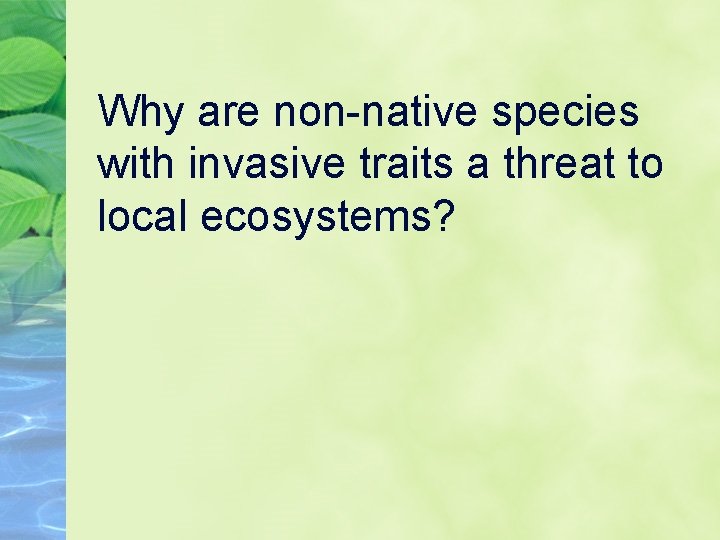 Why are non-native species with invasive traits a threat to local ecosystems?